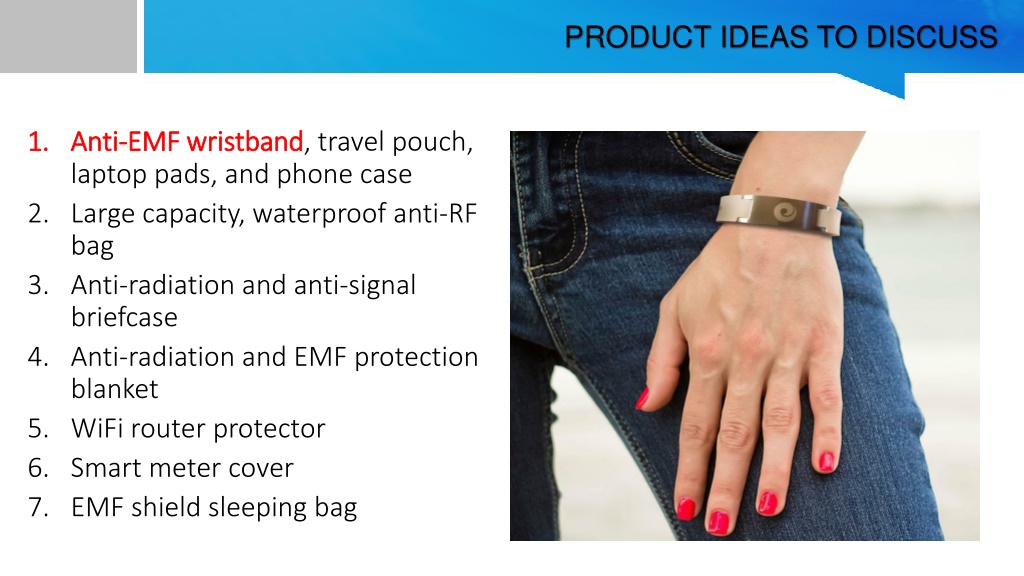 PRODUCT IDEAS TO DISCUSS

1. Anti-EMF wristband, travel pouch, laptop pads, and phone case
2. Large capacity, waterproof anti-RF bag
3. Anti-radiation and anti-signal briefcase
4. Anti-radiation and EMF protection blanket
5. WiFi router protector
6. Smart meter cover
7. EMF shield sleeping bag